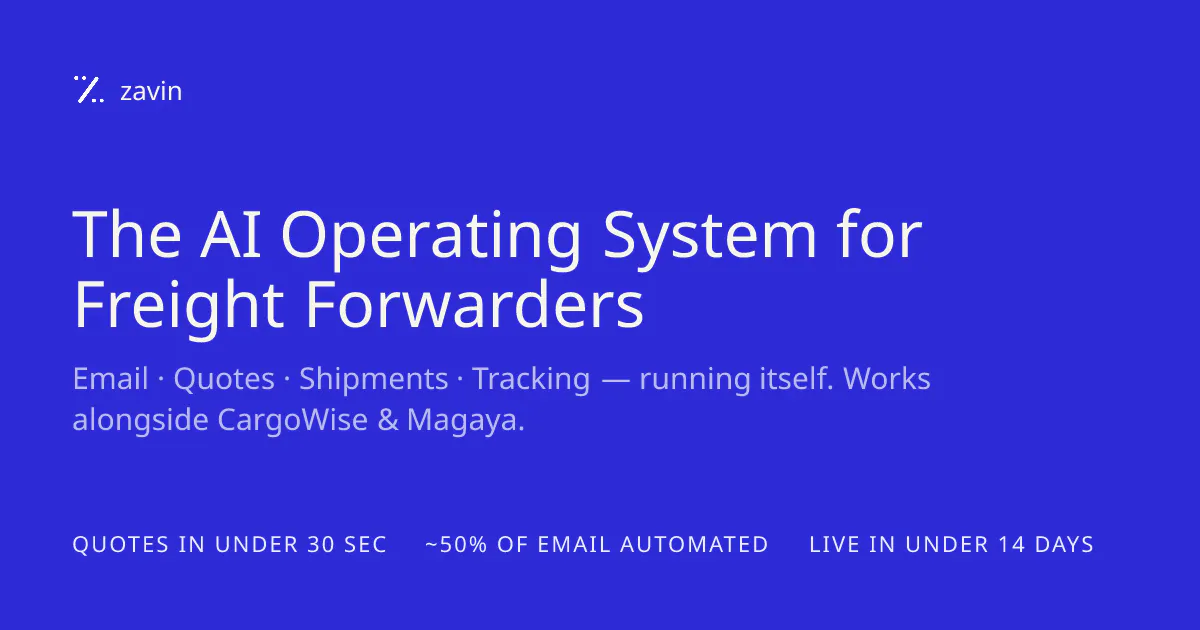 zavin

The AI Operating System for Freight Forwarders

Email · Quotes · Shipments · Tracking — running itself. Works alongside CargoWise & Magaya.

QUOTES IN UNDER 30 SEC ~50% OF EMAIL AUTOMATED LIVE IN UNDER 14 DAYS